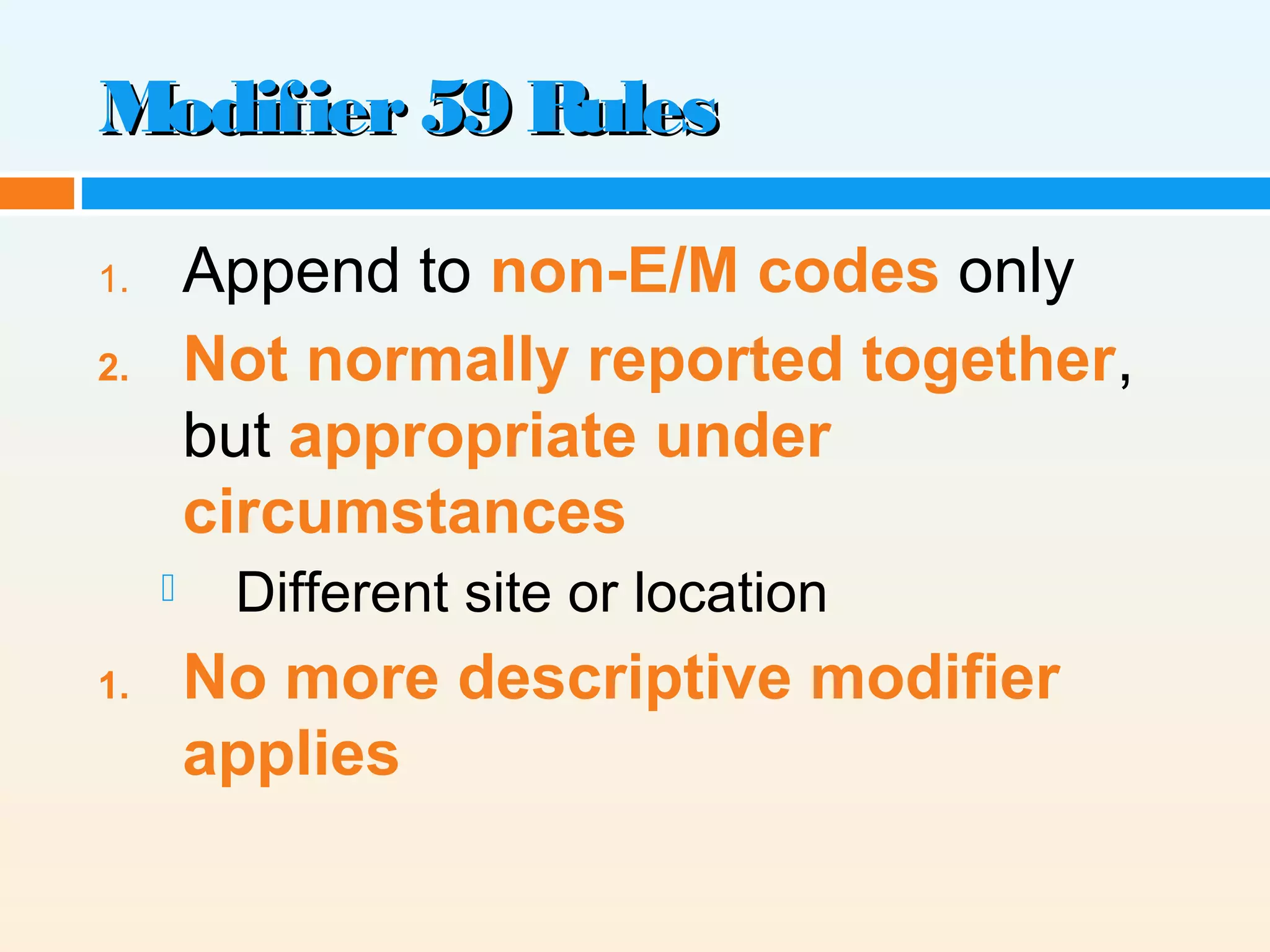 Modifier 59 Rules

1. Append to non-E/M codes only
2. Not normally reported together, but appropriate under circumstances
 Different site or location
1. No more descriptive modifier applies